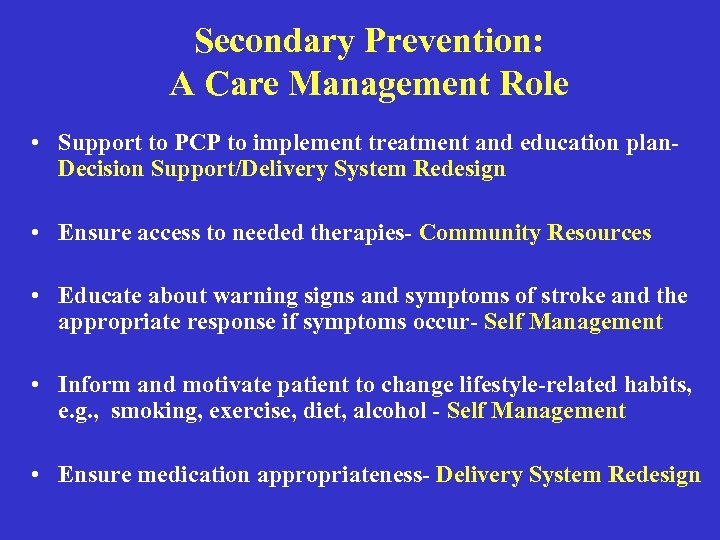 Secondary Prevention:
A Care Management Role

• Support to PCP to implement treatment and education plan- Decision Support/Delivery System Redesign

• Ensure access to needed therapies- Community Resources

• Educate about warning signs and symptoms of stroke and the appropriate response if symptoms occur- Self Management

• Inform and motivate patient to change lifestyle-related habits, e.g., smoking, exercise, diet, alcohol - Self Management

• Ensure medication appropriateness- Delivery System Redesign